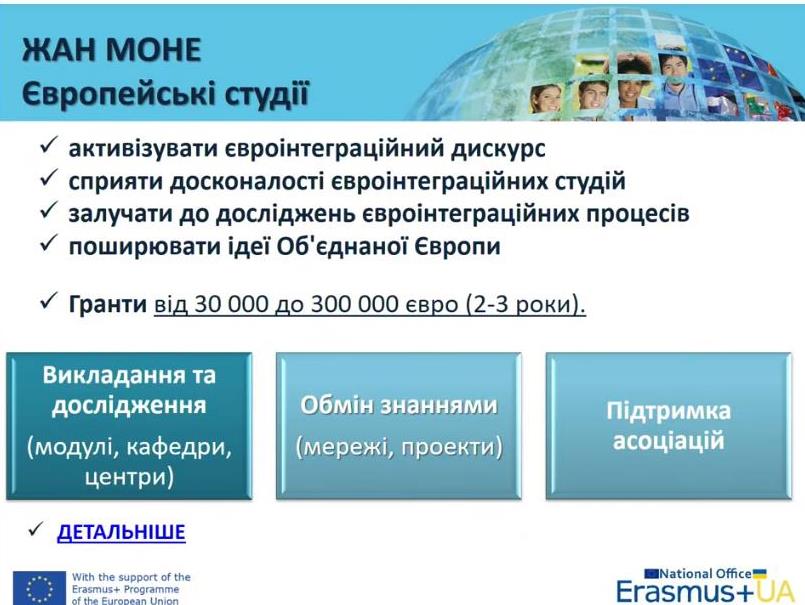 ЖАН МОНЕ
Європейські студії

✓ активізувати євроінтеграційний дискурс
✓ сприяти досконалості євроінтеграційних студій
✓ залучати до досліджень євроінтеграційних процесів
✓ поширювати ідеї Об'єднаної Європи

✓ Гранти від 30 000 до 300 000 євро (2-3 роки).

Викладання та дослідження (модулі, кафедри, центри)

Обмін знаннями (мережі, проекти)

Підтримка асоціацій

✓ ДЕТАЛЬНІШЕ

With the support of the Erasmus+ Programme of the European Union

National Office
Erasmus+UA